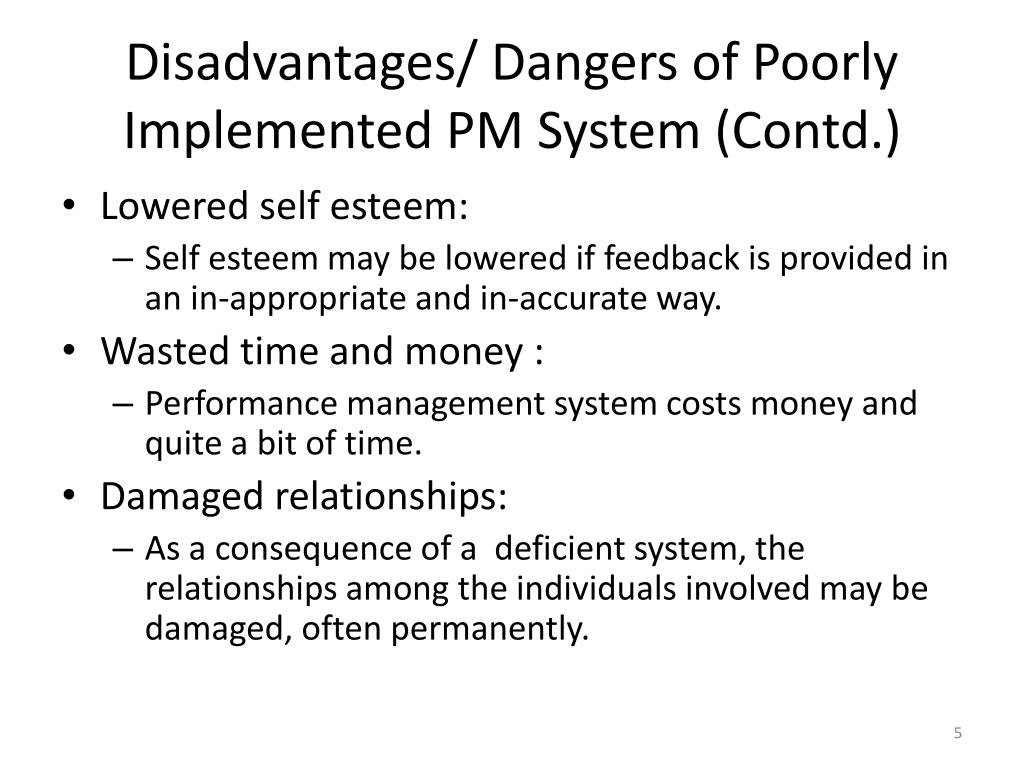 Disadvantages/ Dangers of Poorly Implemented PM System (Contd.)

• Lowered self esteem:
– Self esteem may be lowered if feedback is provided in an in-appropriate and in-accurate way.
• Wasted time and money :
– Performance management system costs money and quite a bit of time.
• Damaged relationships:
– As a consequence of a deficient system, the relationships among the individuals involved may be damaged, often permanently.

5